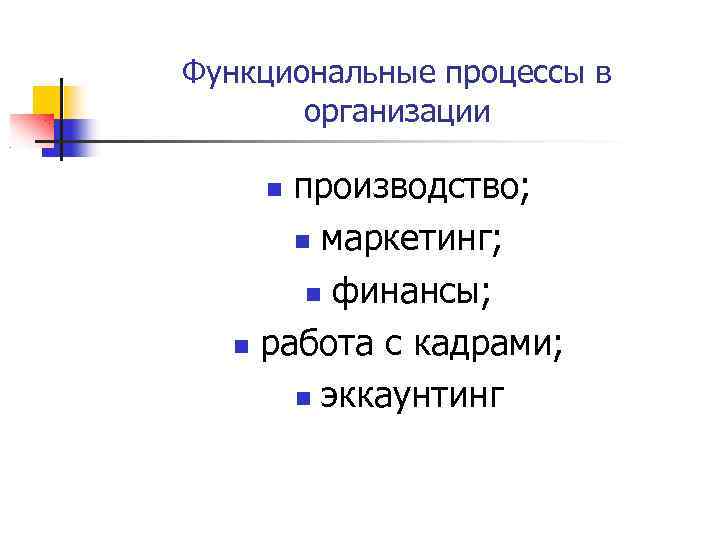 Функциональные процессы в организации

- производство;
- маркетинг;
- финансы;
- работа с кадрами;
- эккаунтинг